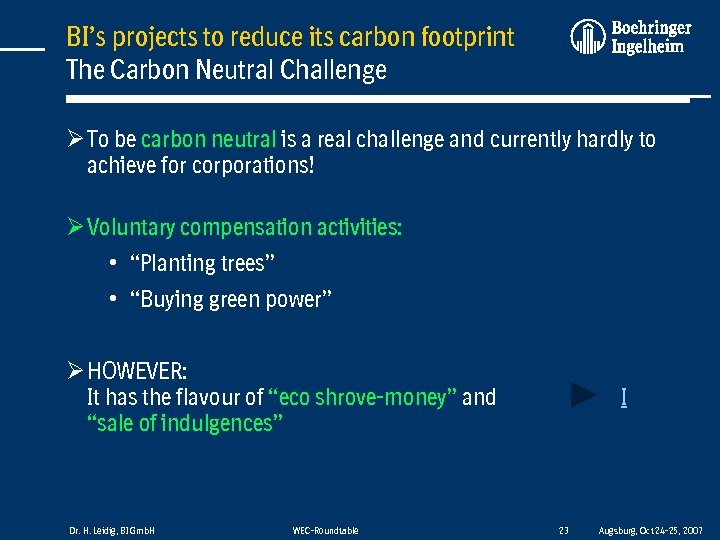 BI's projects to reduce its carbon footprint
The Carbon Neutral Challenge

Boehringer Ingelheim

➢ To be carbon neutral is a real challenge and currently hardly to achieve for corporations!

➢ Voluntary compensation activities:
• "Planting trees"
• "Buying green power"

➢ HOWEVER:
It has the flavour of "eco shrove-money" and "sale of indulgences"

I

Dr. H. Leidig, BI GmbH WEC-Roundtable 23 Augsburg, Oct 24-25, 2007